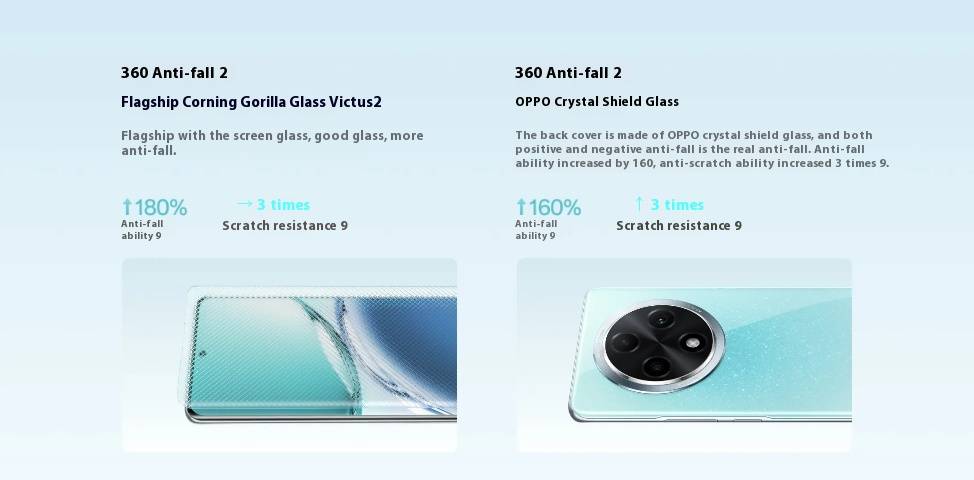 360 Anti-fall 2

Flagship Corning Gorilla Glass Victus2

Flagship with the screen glass, good glass, more anti-fall.

↑180%
Anti-fall ability 9

→ 3 times
Scratch resistance 9

360 Anti-fall 2

OPPO Crystal Shield Glass

The back cover is made of OPPO crystal shield glass, and both positive and negative anti-fall is the real anti-fall. Anti-fall ability increased by 160, anti-scratch ability increased 3 times 9.

↑160%
Anti-fall ability 9

↑ 3 times
Scratch resistance 9